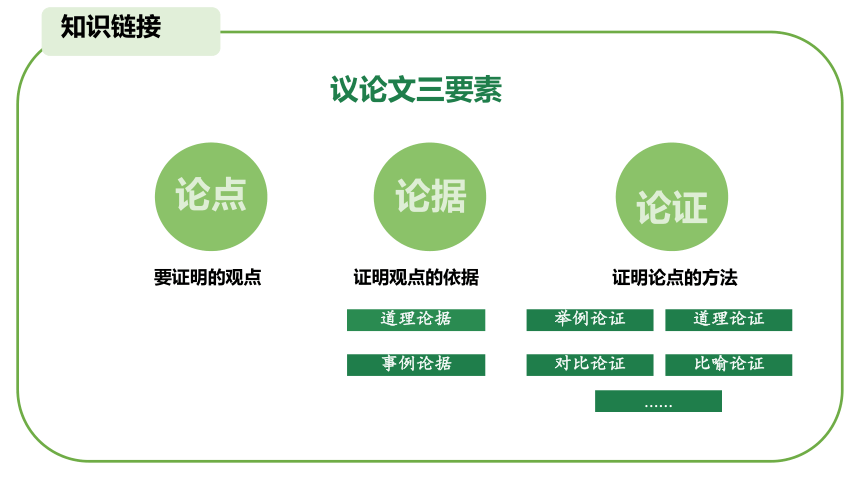 知识链接

议论文三要素

论点

要证明的观点

论据

证明观点的依据

道理论据

事例论据

论证

证明论点的方法

举例论证

道理论证

对比论证

比喻论证

......